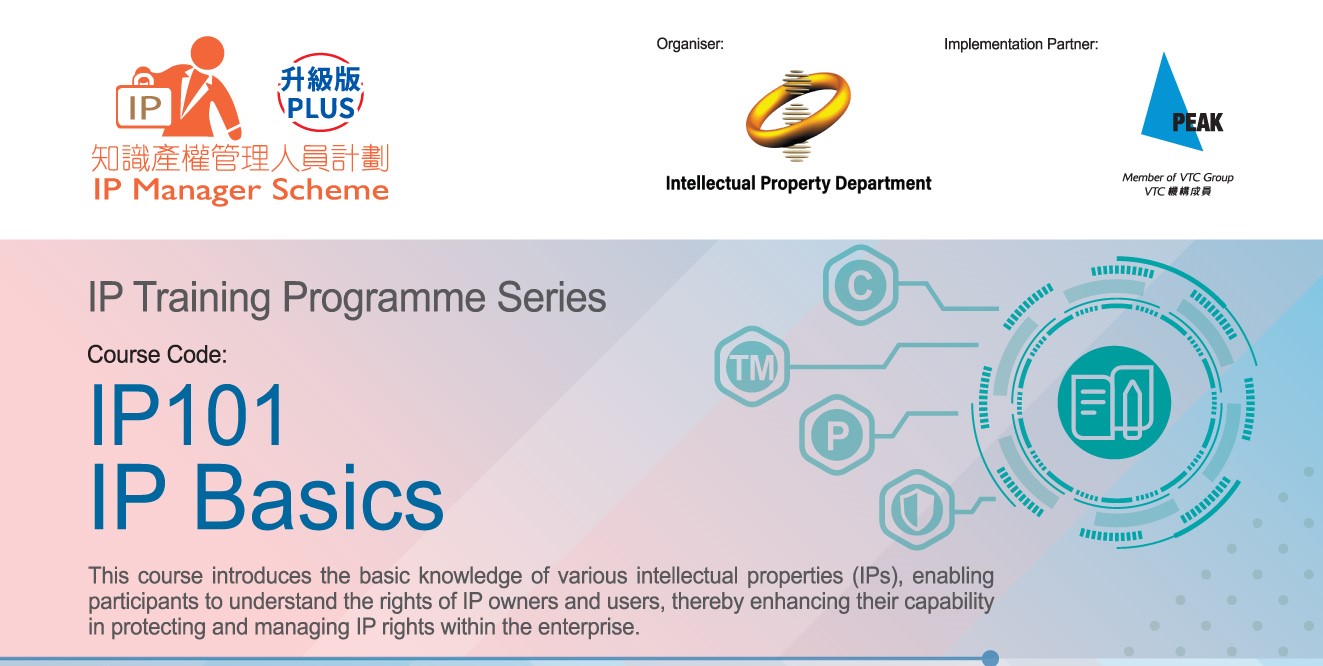 IP
升級版
PLUS
知識產權管理人員計劃
IP Manager Scheme

Organiser:
Intellectual Property Department

Implementation Partner:
PEAK
Member of VTC Group
VTC 機構成員

IP Training Programme Series

Course Code:
IP101
IP Basics

C
TM
P

This course introduces the basic knowledge of various intellectual properties (IPs), enabling participants to understand the rights of IP owners and users, thereby enhancing their capability in protecting and managing IP rights within the enterprise.